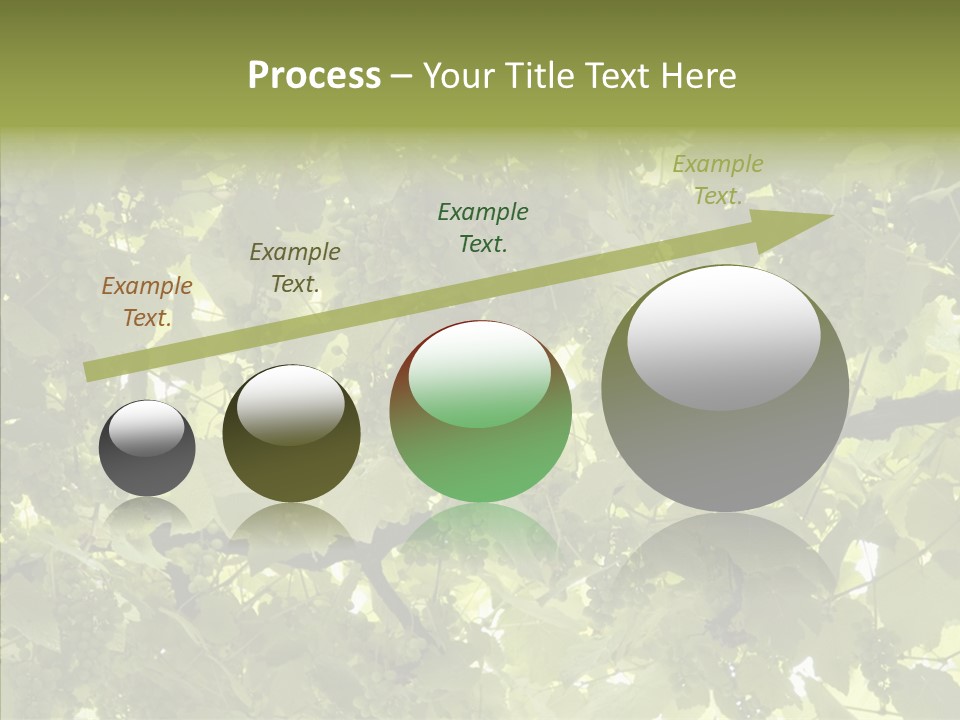 Process – Your Title Text Here

Example Text.

Example Text.

Example Text.

Example Text.